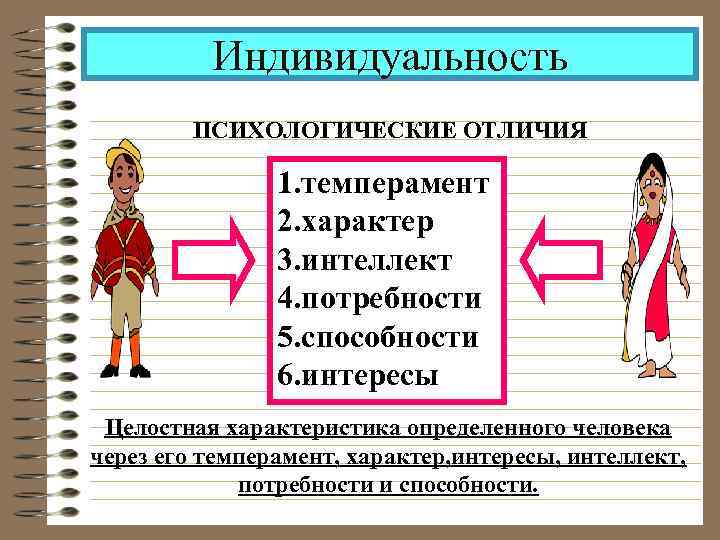 Индивидуальность

ПСИХОЛОГИЧЕСКИЕ ОТЛИЧИЯ

1.темперамент
2.характер
3.интеллект
4.потребности
5.способности
6.интересы

Целостная характеристика определенного человека через его темперамент, характер,интересы, интеллект, потребности и способности.